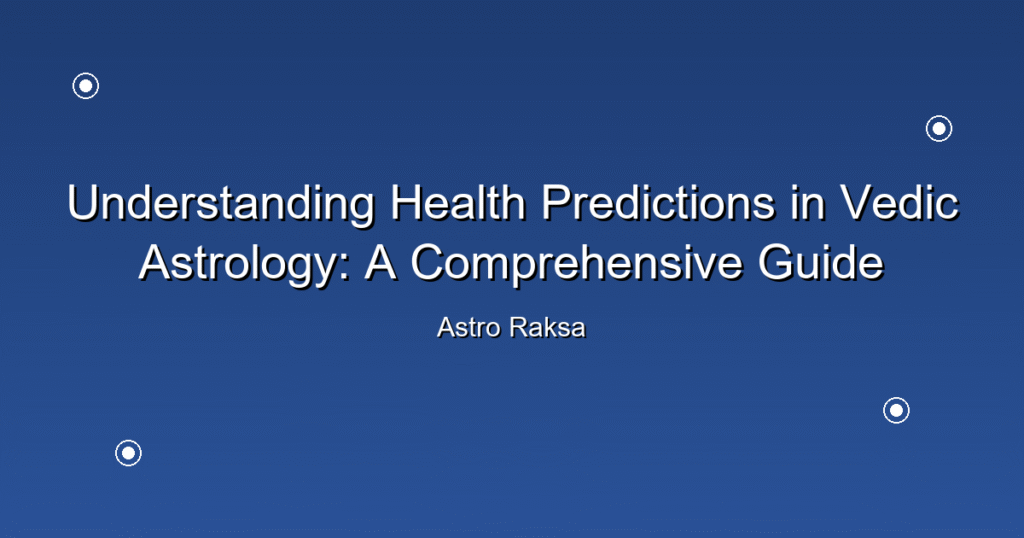 Understanding Health Predictions in Vedic Astrology: A Comprehensive Guide

Astro Raksa